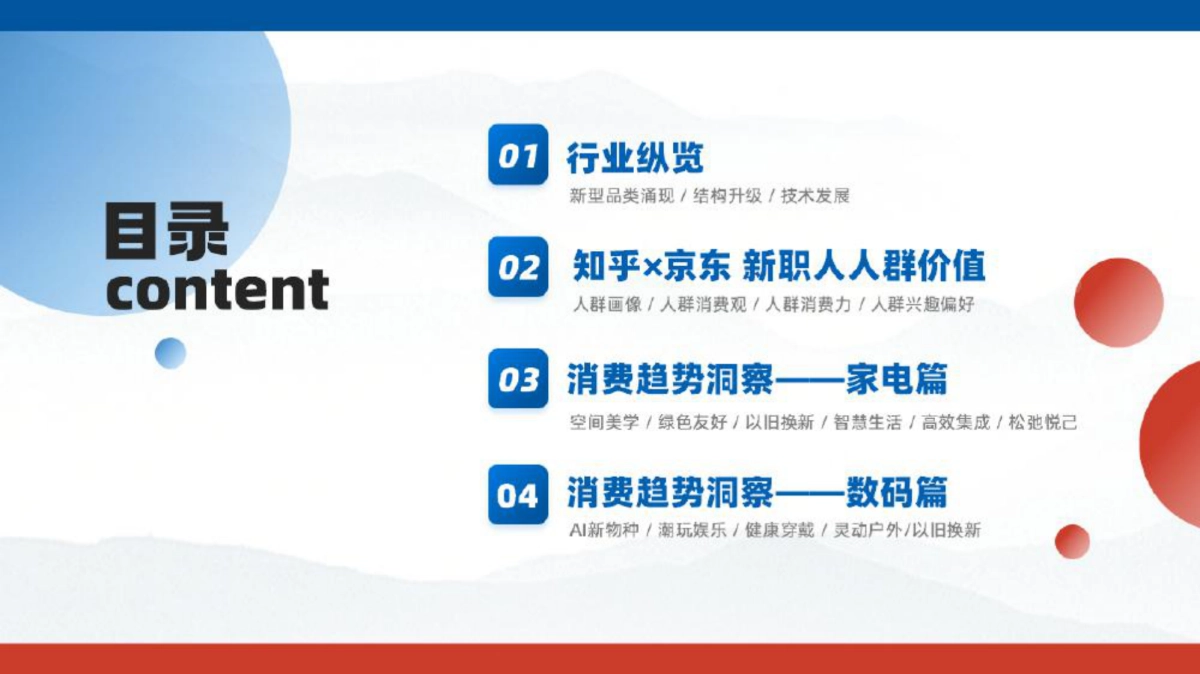 目录
content

01 行业纵览
新型品类涌现 / 结构升级 / 技术发展

02 知乎×京东 新职人人群价值
人群画像 / 人群消费观 / 人群消费力 / 人群兴趣偏好

03 消费趋势洞察——家电篇
空间美学 / 绿色友好 / 以旧换新 / 智慧生活 / 高效集成 / 松弛悦己

04 消费趋势洞察——数码篇
AI新物种 / 潮玩娱乐 / 健康穿戴 / 灵动户外 /以旧换新